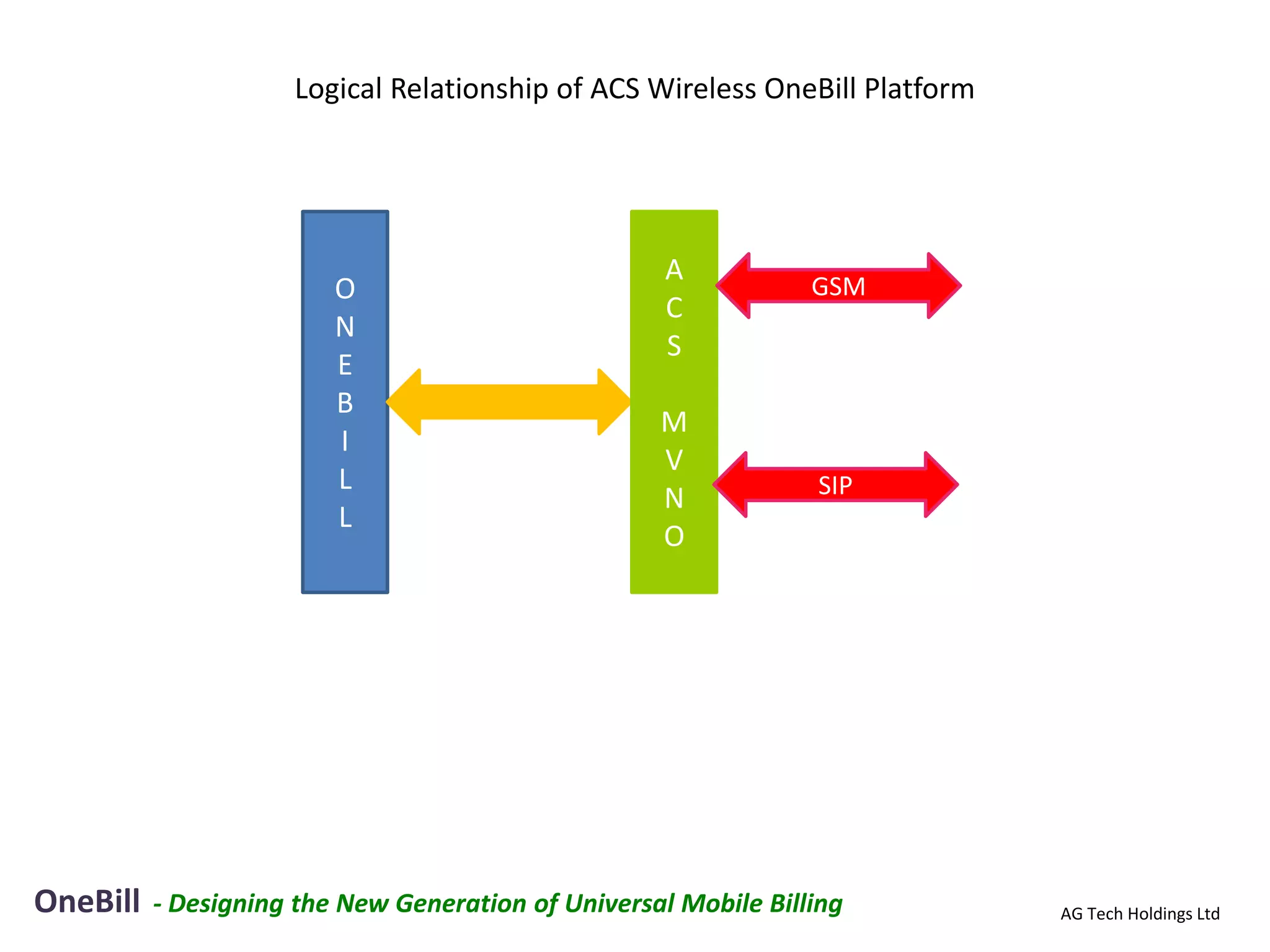 Logical Relationship of ACS Wireless OneBill Platform

O
N
E
B
I
L
L

A
C
S

M
V
N
O

GSM

SIP

OneBill - Designing the New Generation of Universal Mobile Billing

AG Tech Holdings Ltd